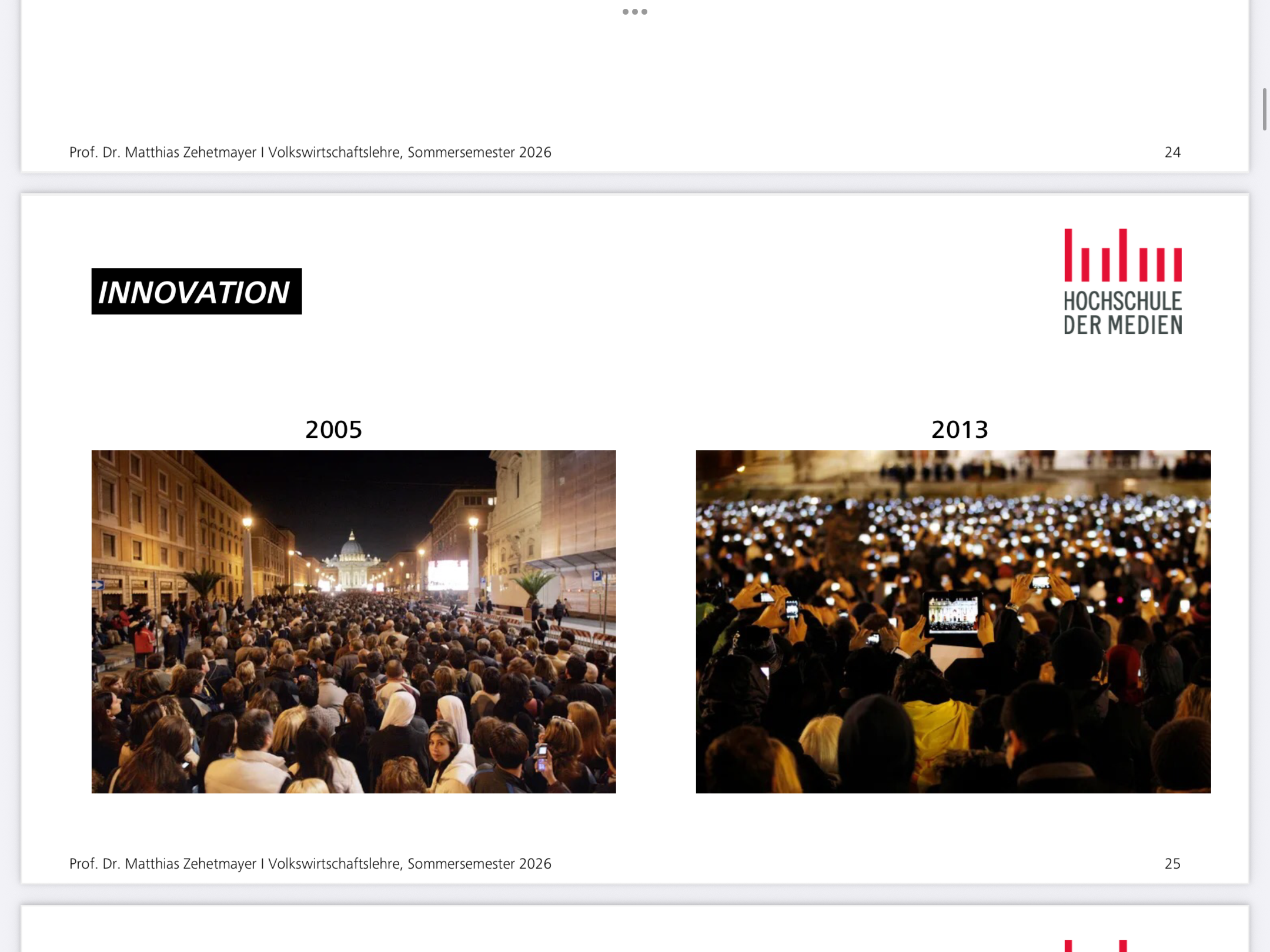 Prof. Dr. Matthias Zehetmayer I Volkswirtschaftslehre, Sommersemester 2026

24

INNOVATION

HOCHSCHULE DER MEDIEN

2005

2013

Prof. Dr. Matthias Zehetmayer I Volkswirtschaftslehre, Sommersemester 2026

25